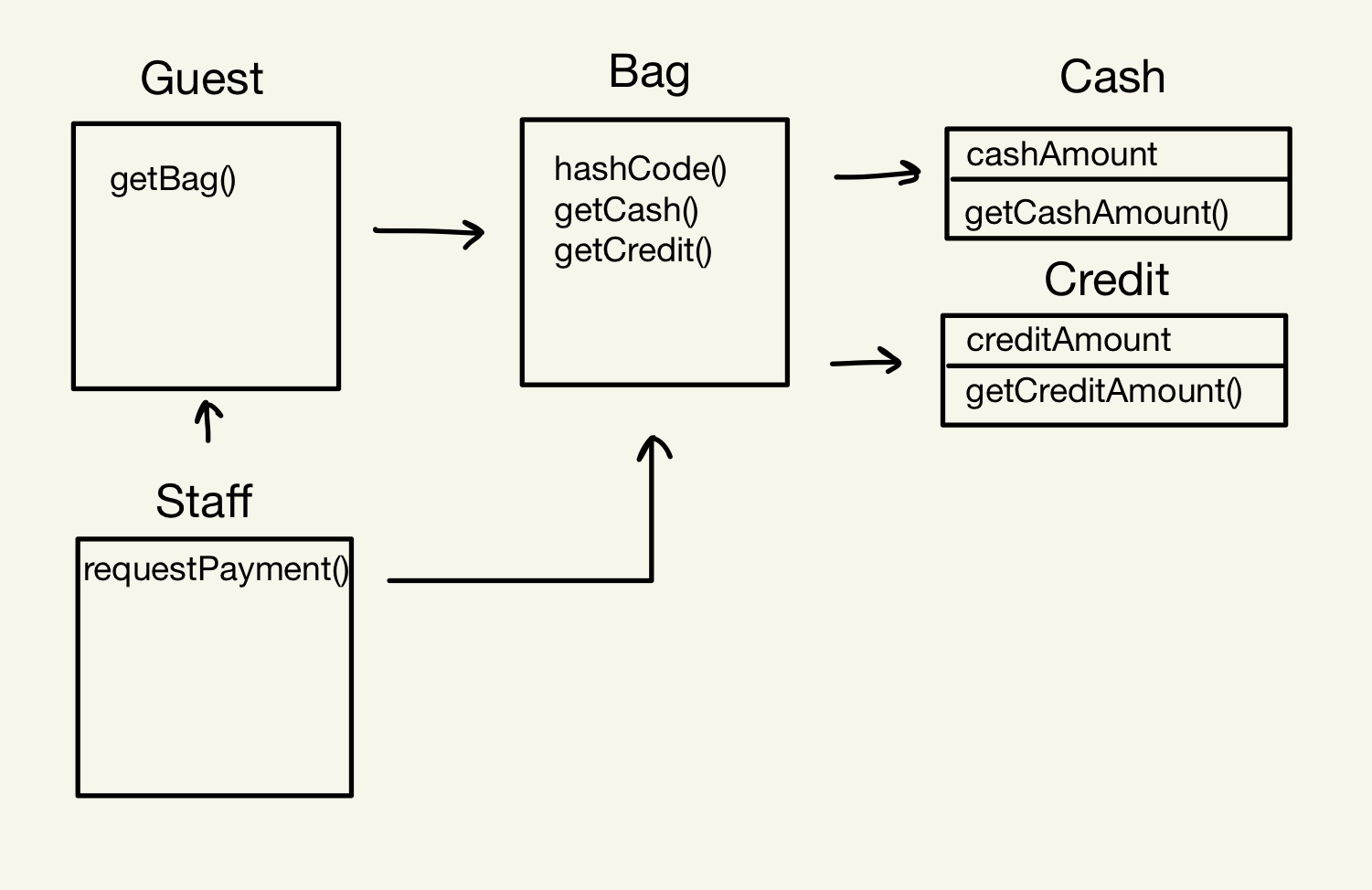 Guest

getBag()

Bag

hashCode()
getCash()
getCredit()

Cash

cashAmount

getCashAmount()

Credit

creditAmount

getCreditAmount()

Staff

requestPayment()